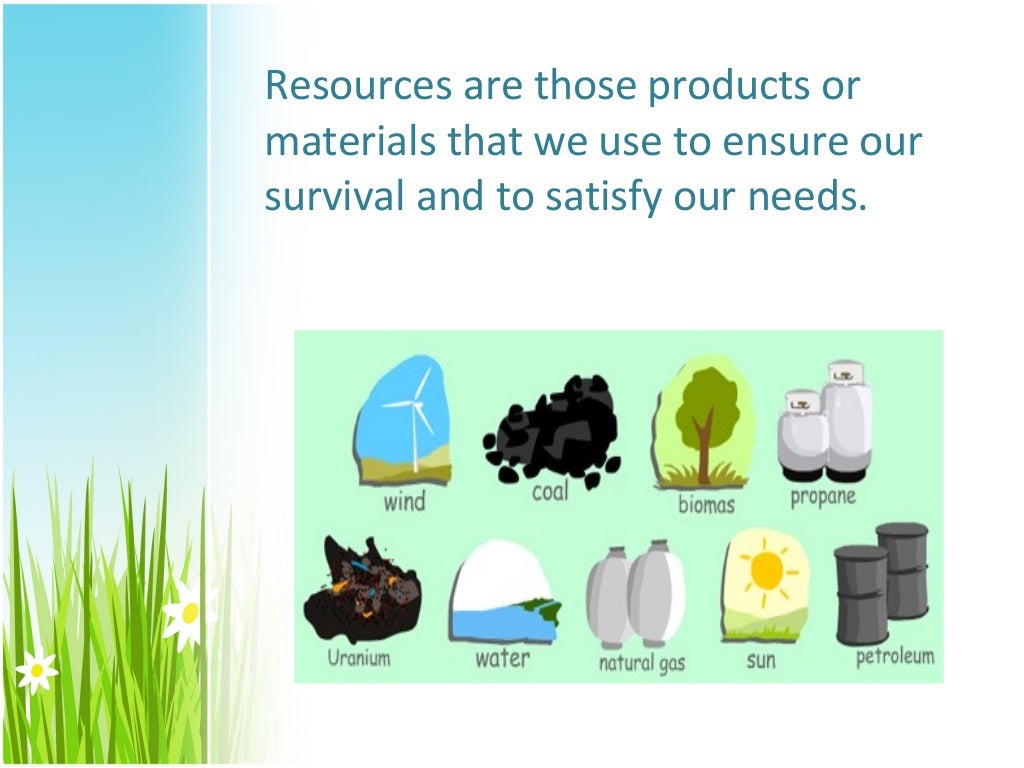 Resources are those products or materials that we use to ensure our survival and to satisfy our needs.

wind
coal
biomas
propane
Uranium
water
natural gas
sun
petroleum